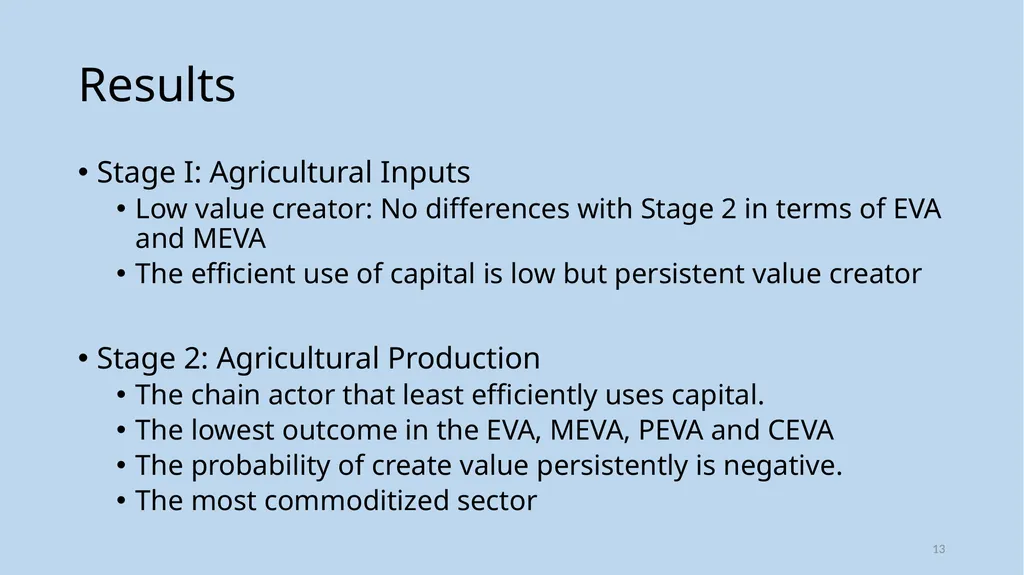 Results

• Stage I: Agricultural Inputs
  • Low value creator: No differences with Stage 2 in terms of EVA and MEVA
  • The efficient use of capital is low but persistent value creator

• Stage 2: Agricultural Production
  • The chain actor that least efficiently uses capital.
  • The lowest outcome in the EVA, MEVA, PEVA and CEVA
  • The probability of create value persistently is negative.
  • The most commoditized sector

13